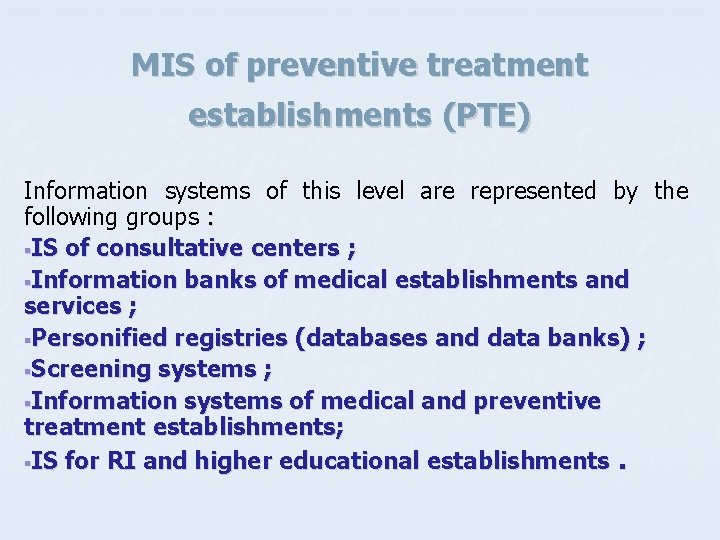 MIS of preventive treatment establishments (PTE)

Information systems of this level are represented by the following groups :

▪IS of consultative centers ;
▪Information banks of medical establishments and services ;
▪Personified registries (databases and data banks) ;
▪Screening systems ;
▪Information systems of medical and preventive treatment establishments;
▪IS for RI and higher educational establishments .